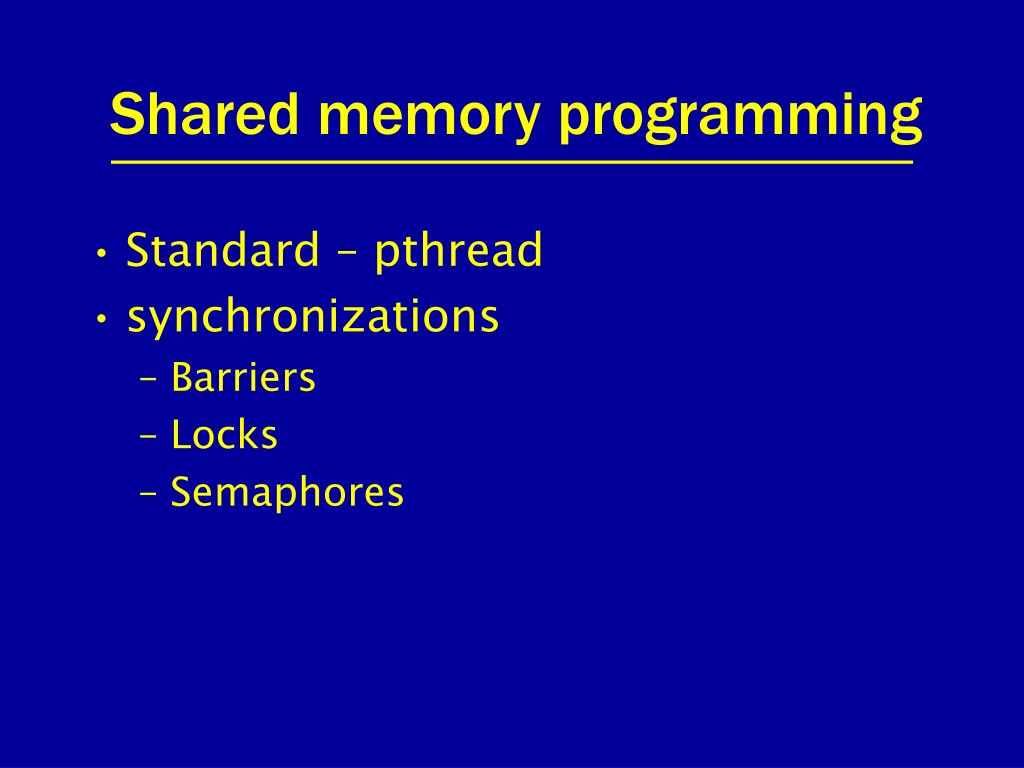 Shared memory programming

• Standard – pthread
• synchronizations
  – Barriers
  – Locks
  – Semaphores